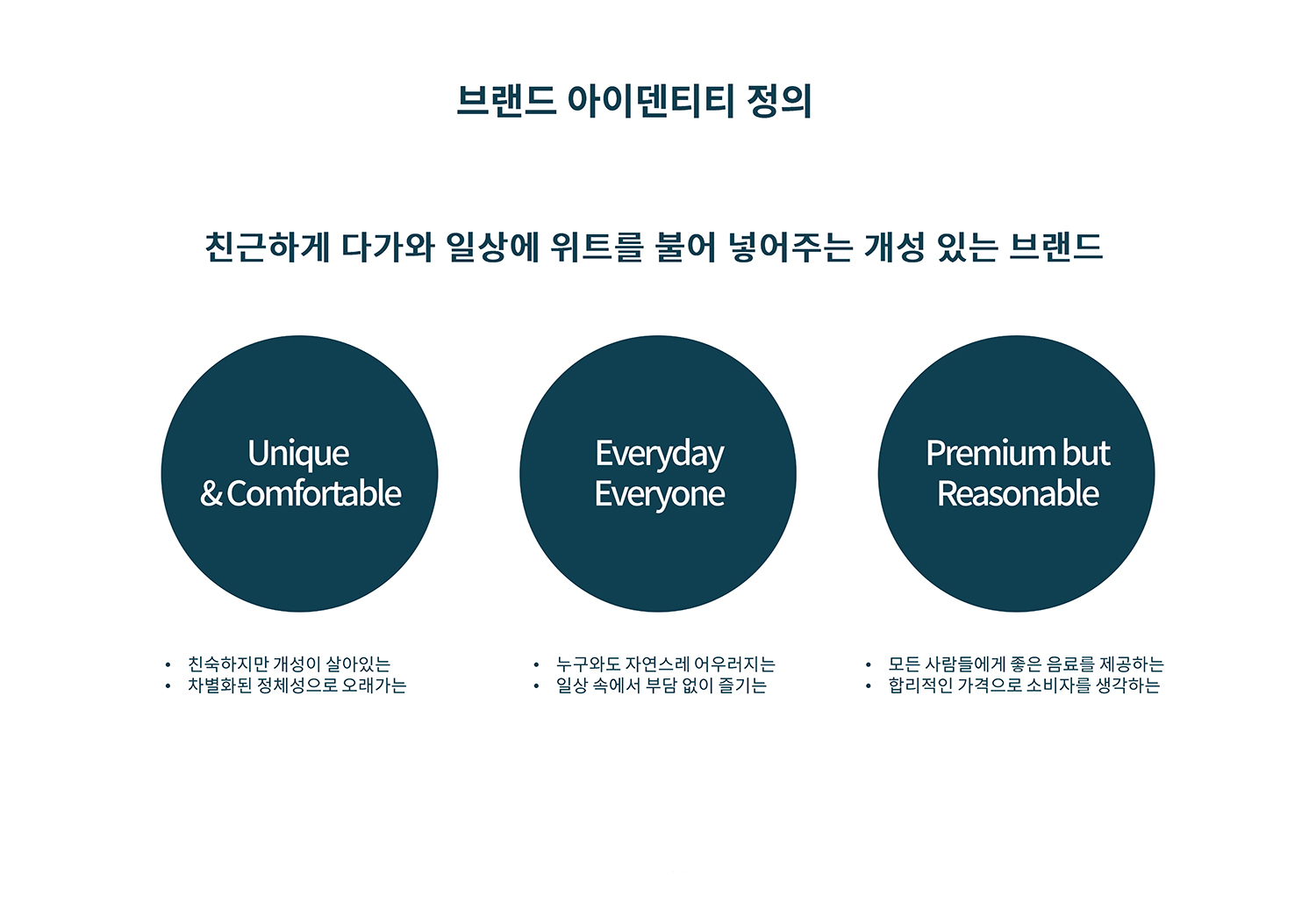 브랜드 아이덴티티 정의

친근하게 다가와 일상에 위트를 불어 넣어주는 개성 있는 브랜드

Unique & Comfortable

Everyday Everyone

Premium but Reasonable

• 친숙하지만 개성이 살아있는
• 차별화된 정체성으로 오래가는

• 누구와도 자연스레 어우러지는
• 일상 속에서 부담 없이 즐기는

• 모든 사람들에게 좋은 음료를 제공하는
• 합리적인 가격으로 소비자를 생각하는